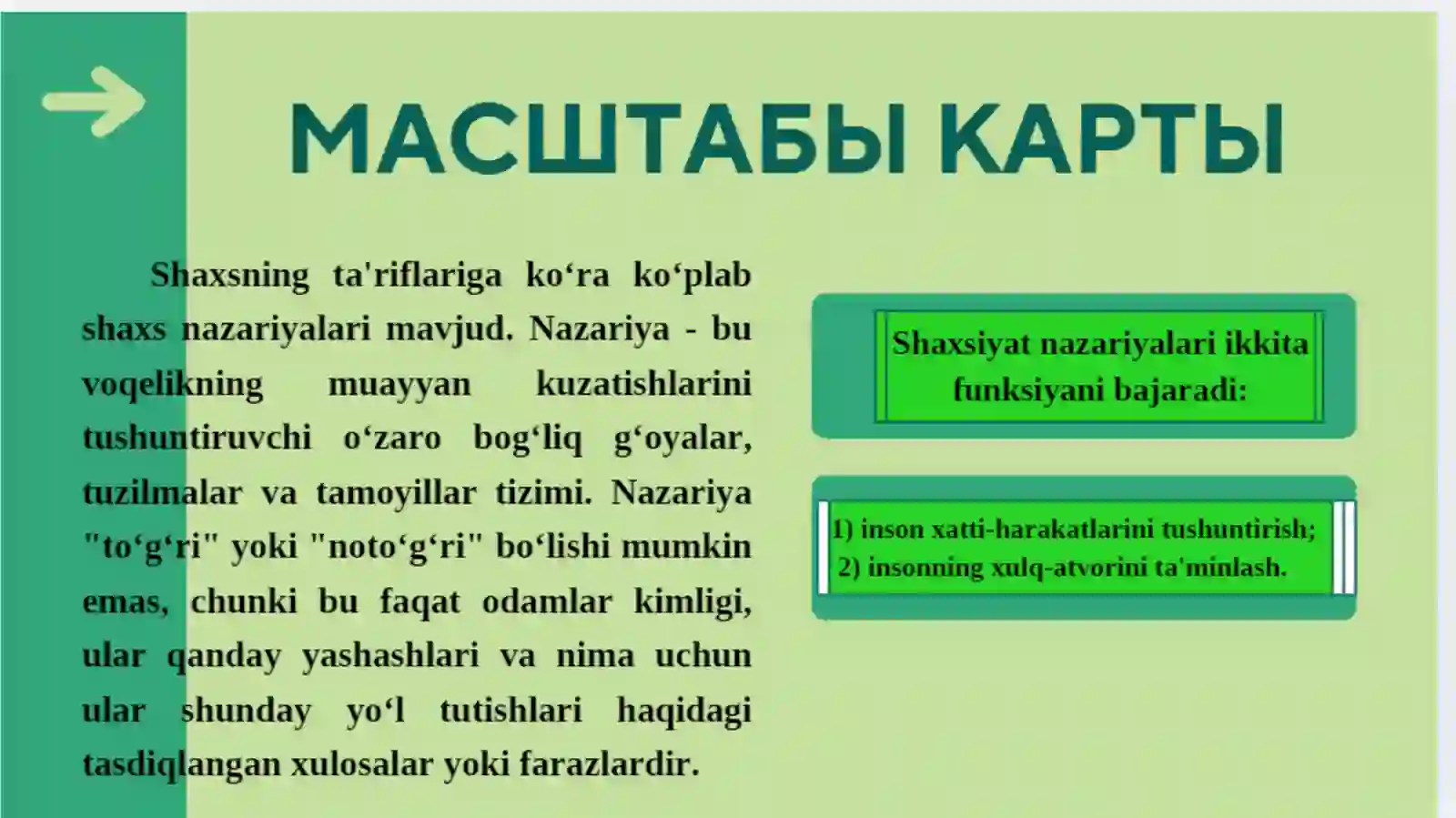 МАСШТАБЫ КАРТЫ

Shaxsning ta'riflariga ko‘ra ko‘plab shaxs nazariyalari mavjud. Nazariya - bu voqelikning muayyan kuzatishlarini tushuntiruvchi o‘zaro bog‘liq g‘oyalar, tuzilmalar va tamoyillar tizimi. Nazariya "to‘g‘ri" yoki "noto‘g‘ri" bo‘lishi mumkin emas, chunki bu faqat odamlar kimligi, ular qanday yashashlari va nima uchun ular shunday yo‘l tutishlari haqidagi tasdiqlangan xulosalar yoki farazlardir.

Shaxsiyat nazariyalari ikkita funksiyani bajaradi:

1) inson xatti-harakatlarini tushuntirish;
2) insonning xulq-atvorini ta'minlash.